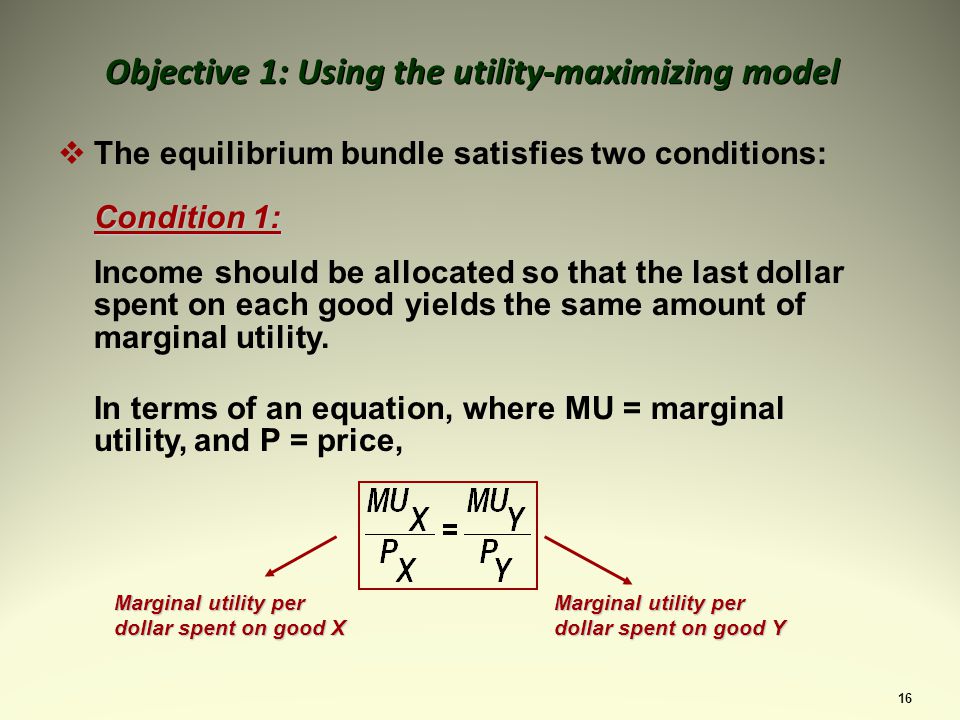 Objective 1: Using the utility-maximizing model

❖ The equilibrium bundle satisfies two conditions:

Condition 1:

Income should be allocated so that the last dollar spent on each good yields the same amount of marginal utility.

In terms of an equation, where MU = marginal utility, and P = price,

$\frac{MU_X}{P_X} = \frac{MU_Y}{P_Y}$

Marginal utility per dollar spent on good X

Marginal utility per dollar spent on good Y

16